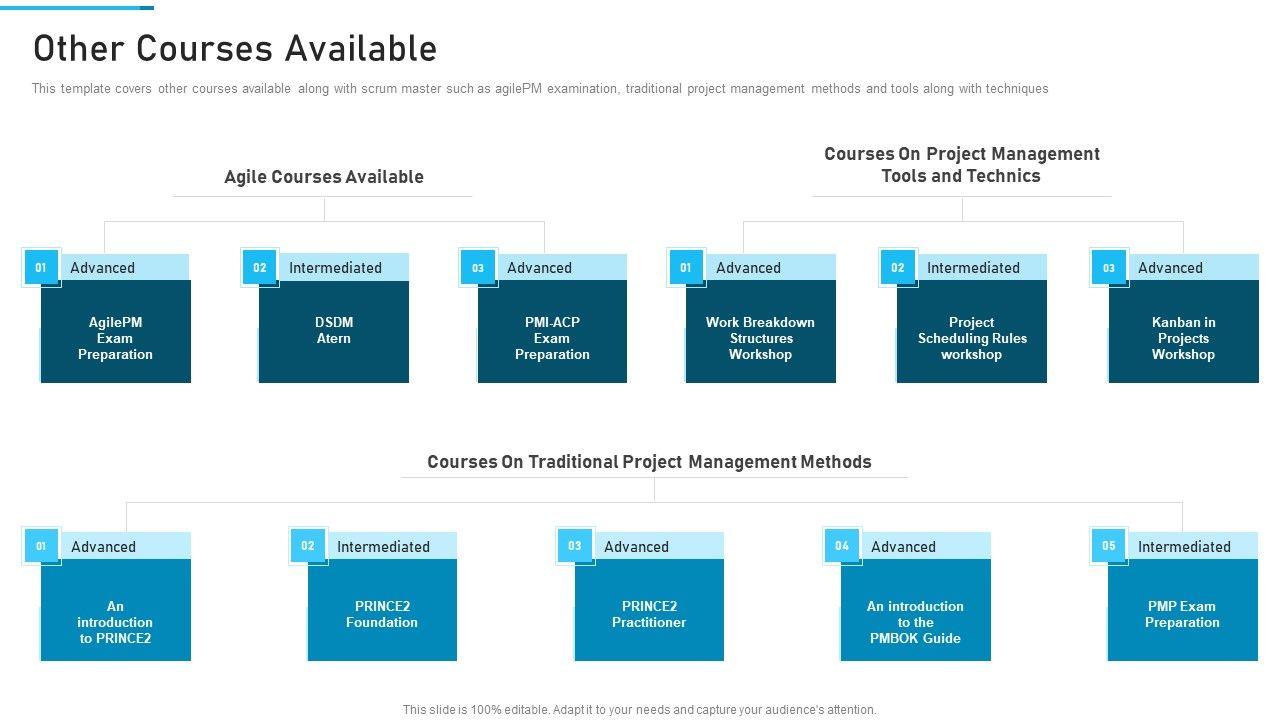 Other Courses Available

This template covers other courses available along with scrum master such as agilePM examination, traditional project management methods and tools along with techniques

Agile Courses Available

01 Advanced
AgilePM Exam Preparation

02 Intermediated
DSDM Atern

03 Advanced
PMI-ACP Exam Preparation

Courses On Project Management Tools and Technics

01 Advanced
Work Breakdown Structures Workshop

02 Intermediated
Project Scheduling Rules workshop

03 Advanced
Kanban in Projects Workshop

Courses On Traditional Project Management Methods

01 Advanced
An introduction to PRINCE2

02 Intermediated
PRINCE2 Foundation

03 Advanced
PRINCE2 Practitioner

04 Advanced
An introduction to the PMBOK Guide

05 Intermediated
PMP Exam Preparation

This slide is 100% editable. Adapt it to your needs and capture your audience's attention.